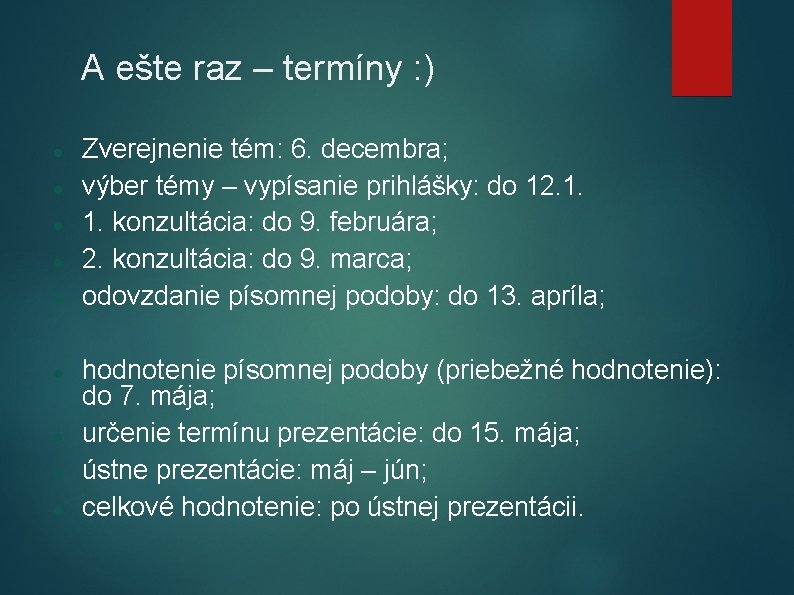 A ešte raz – termíny :)

Zverejnenie tém: 6. decembra;
výber témy – vypísanie prihlášky: do 12.1.
1. konzultácia: do 9. februára;
2. konzultácia: do 9. marca;
odovzdanie písomnej podoby: do 13. apríla;

hodnotenie písomnej podoby (priebežné hodnotenie): do 7. mája;
určenie termínu prezentácie: do 15. mája;
ústne prezentácie: máj – jún;
celkové hodnotenie: po ústnej prezentácii.